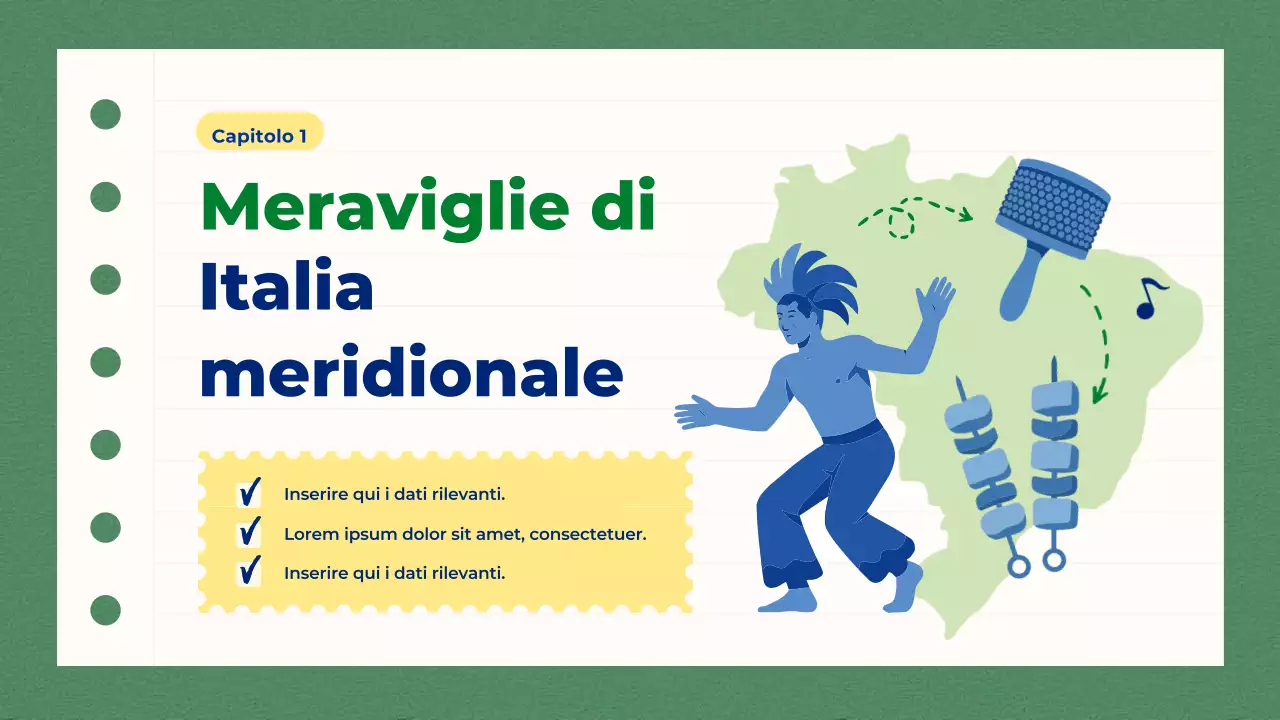 Capitolo 1

Meraviglie di Italia meridionale

✓ Inserire qui i dati rilevanti.
✓ Lorem ipsum dolor sit amet, consectetuer.
✓ Inserire qui i dati rilevanti.